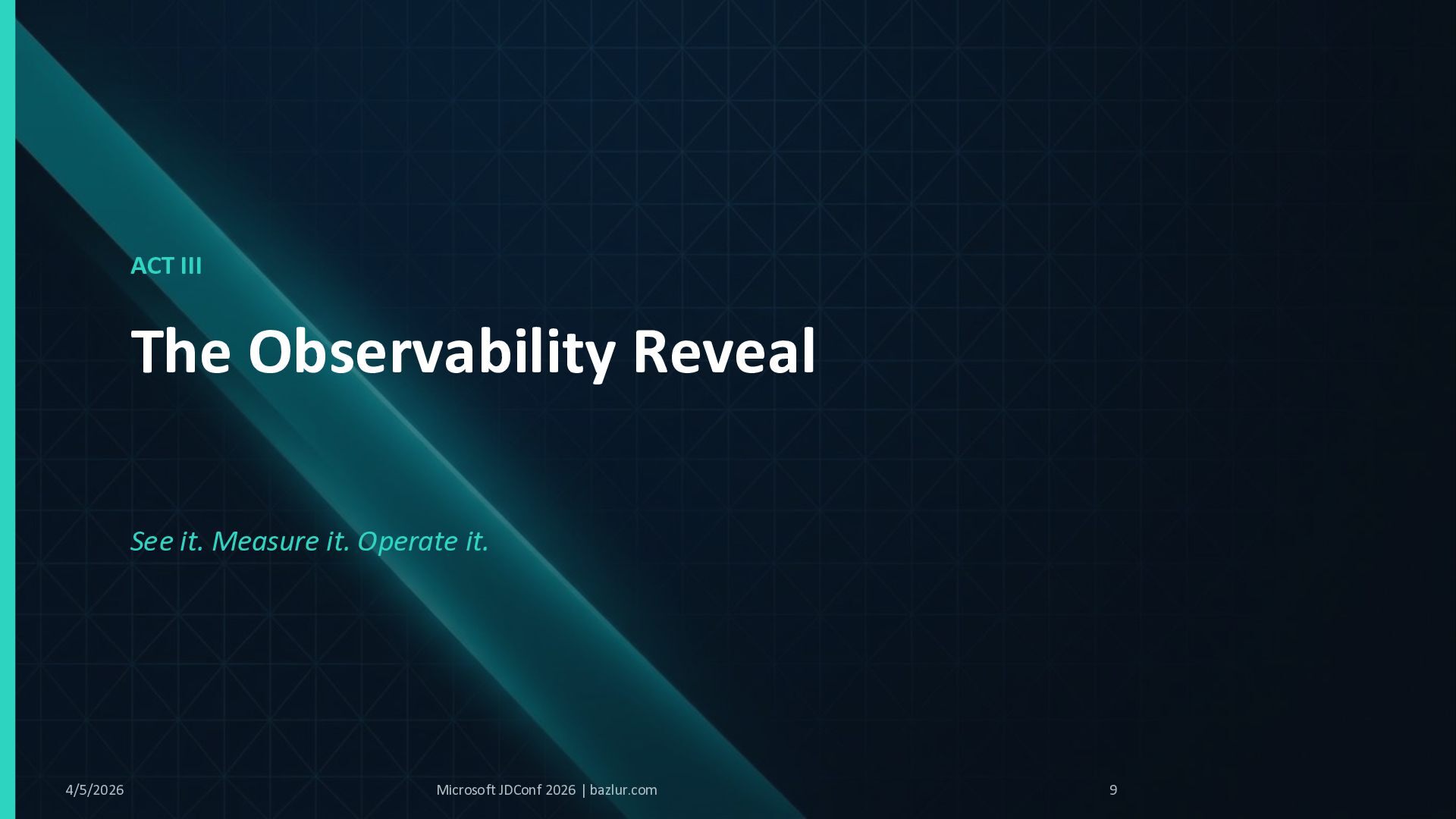 ACT III

The Observability Reveal

See it. Measure it. Operate it.

4/5/2026

Microsoft JDConf 2026 | bazlur.com

9